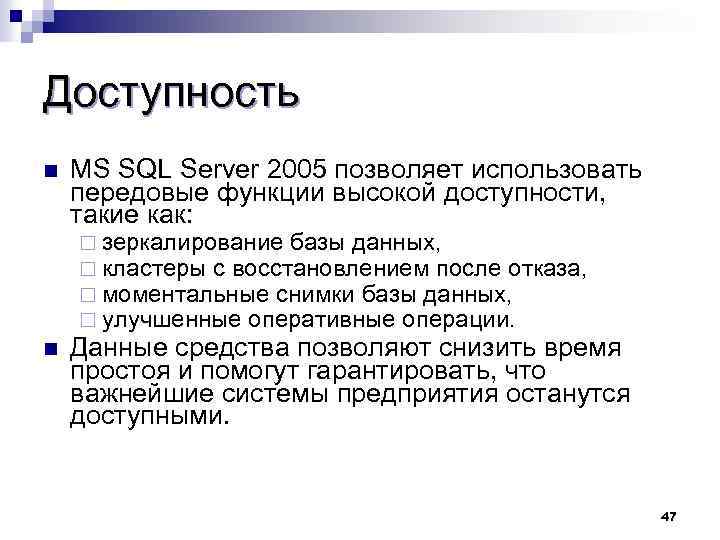 Доступность

MS SQL Server 2005 позволяет использовать передовые функции высокой доступности, такие как:

зеркалирование базы данных,

кластеры с восстановлением после отказа,

моментальные снимки базы данных,

улучшенные оперативные операции.

Данные средства позволяют снизить время простоя и помогут гарантировать, что важнейшие системы предприятия останутся доступными.

47